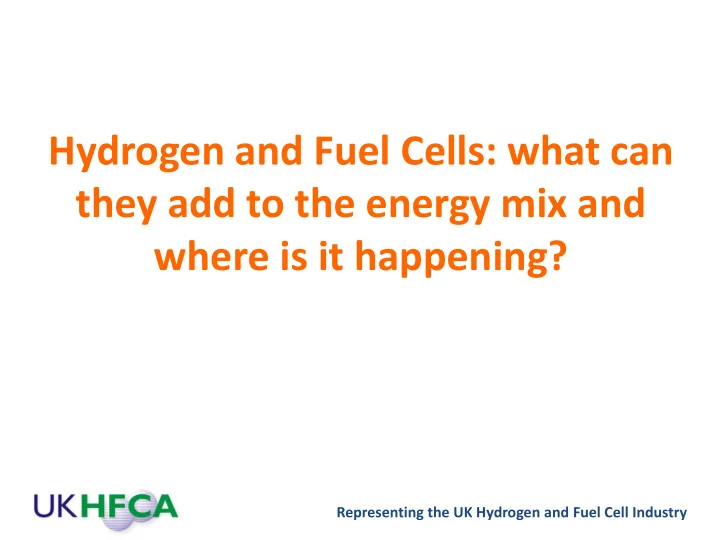 Hydrogen and Fuel Cells: what can they add to the energy mix and where is it happening?

UKHFCA

Representing the UK Hydrogen and Fuel Cell Industry